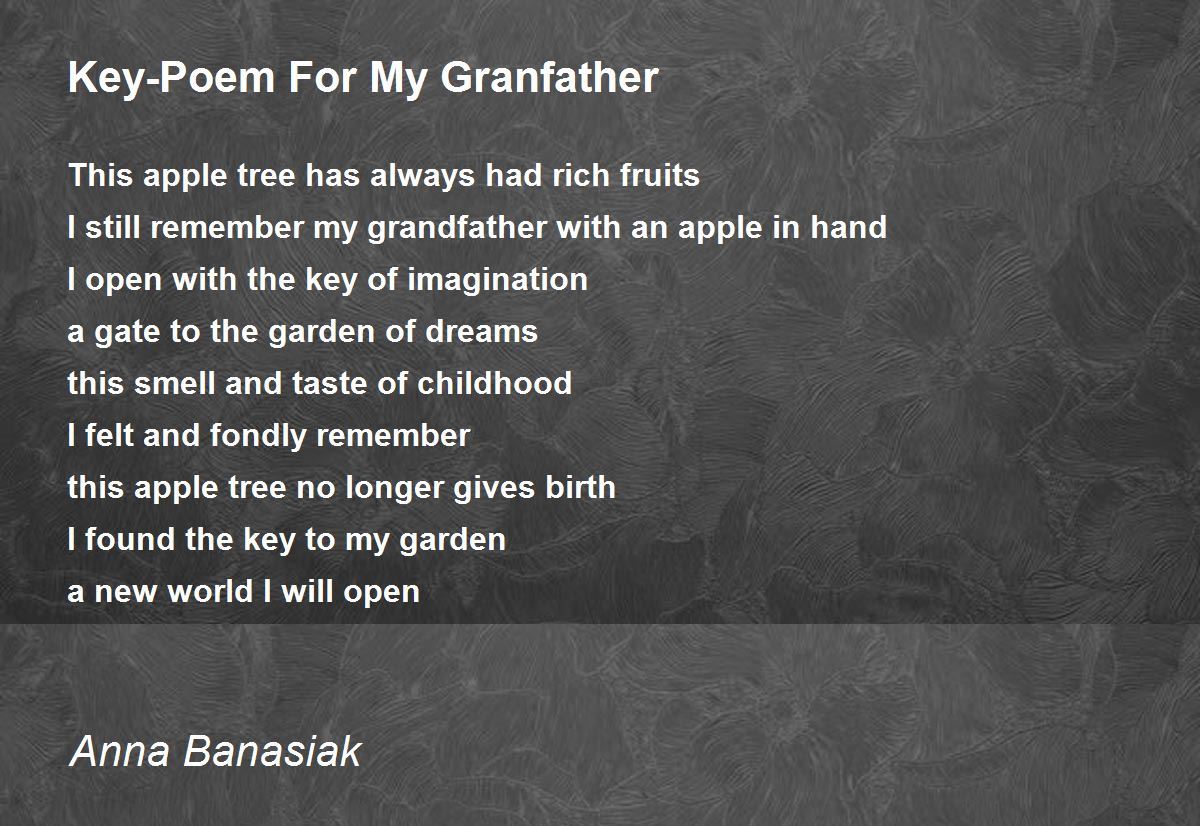 Key-Poem For My Granfather

This apple tree has always had rich fruits
I still remember my grandfather with an apple in hand
I open with the key of imagination
a gate to the garden of dreams
this smell and taste of childhood
I felt and fondly remember
this apple tree no longer gives birth
I found the key to my garden
a new world I will open

Anna Banasiak